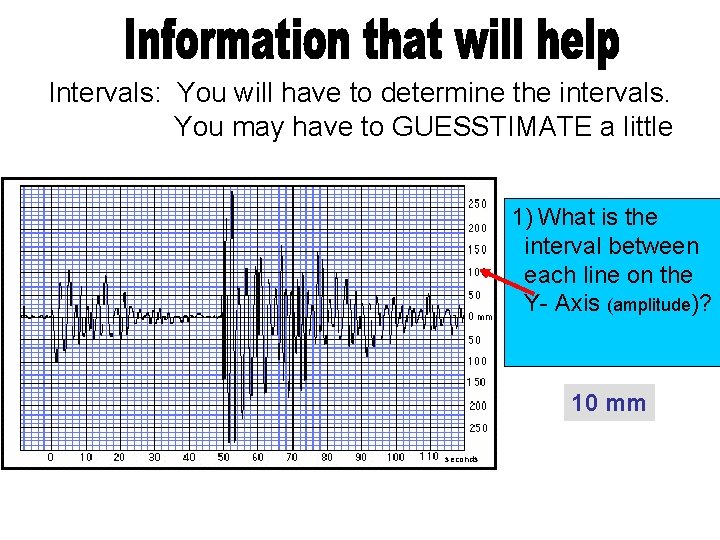 Information that will help

Intervals: You will have to determine the intervals. You may have to GUESSTIMATE a little

250
200
150
100
50
0 mm
50
100
150
200
250

0 10 20 30 40 50 60 70 80 90 100 110 seconds

1) What is the interval between each line on the Y- Axis (amplitude)?

10 mm